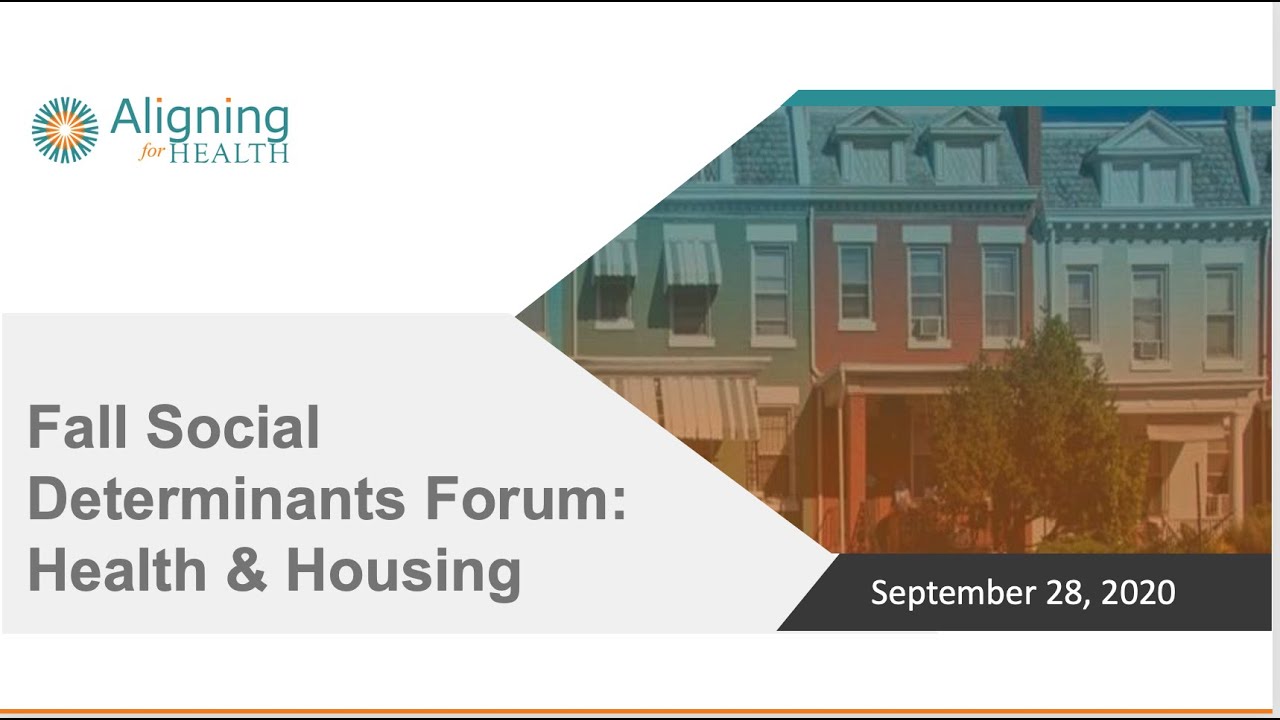 Aligning for HEALTH

Fall Social Determinants Forum: Health & Housing

September 28, 2020